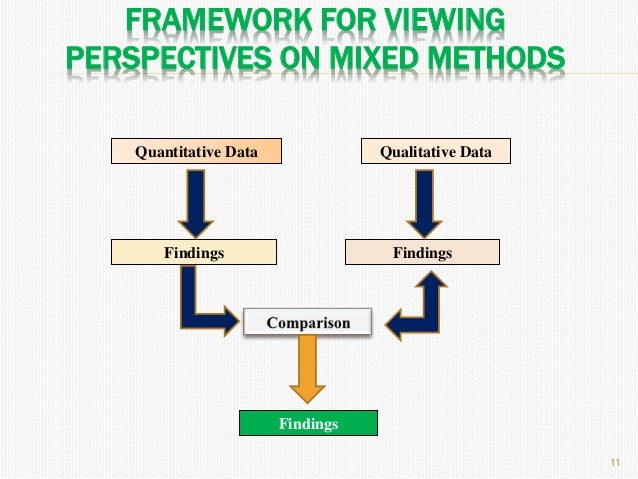 FRAMEWORK FOR VIEWING PERSPECTIVES ON MIXED METHODS

Quantitative Data

Qualitative Data

Findings

Findings

Comparison

Findings

11